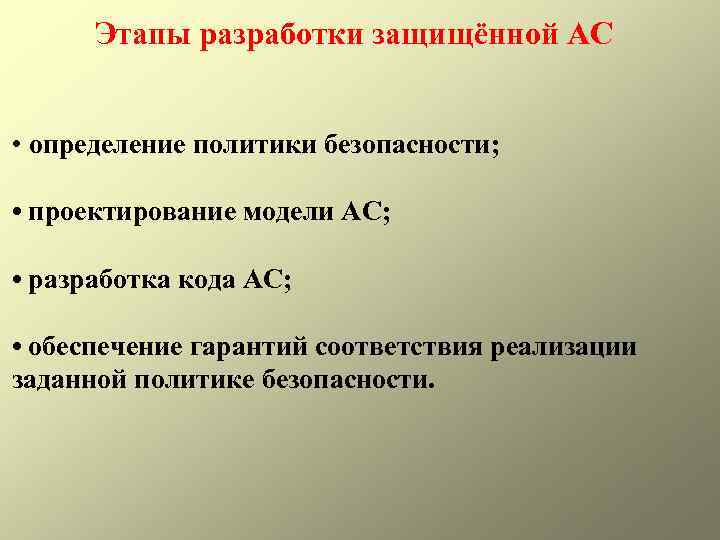 Этапы разработки защищённой АС

• определение политики безопасности;

• проектирование модели АС;

• разработка кода АС;

• обеспечение гарантий соответствия реализации заданной политике безопасности.